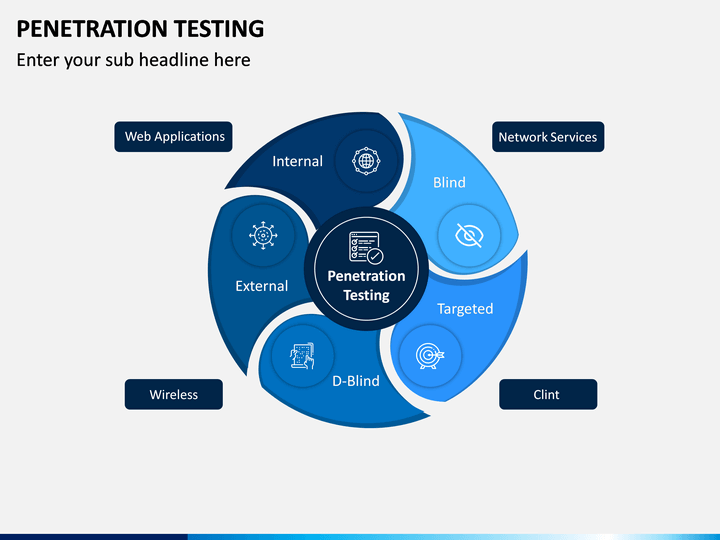 PENETRATION TESTING
Enter your sub headline here

Web Applications

Network Services

Internal

Blind

External

Penetration Testing

Targeted

D-Blind

Wireless

Clint